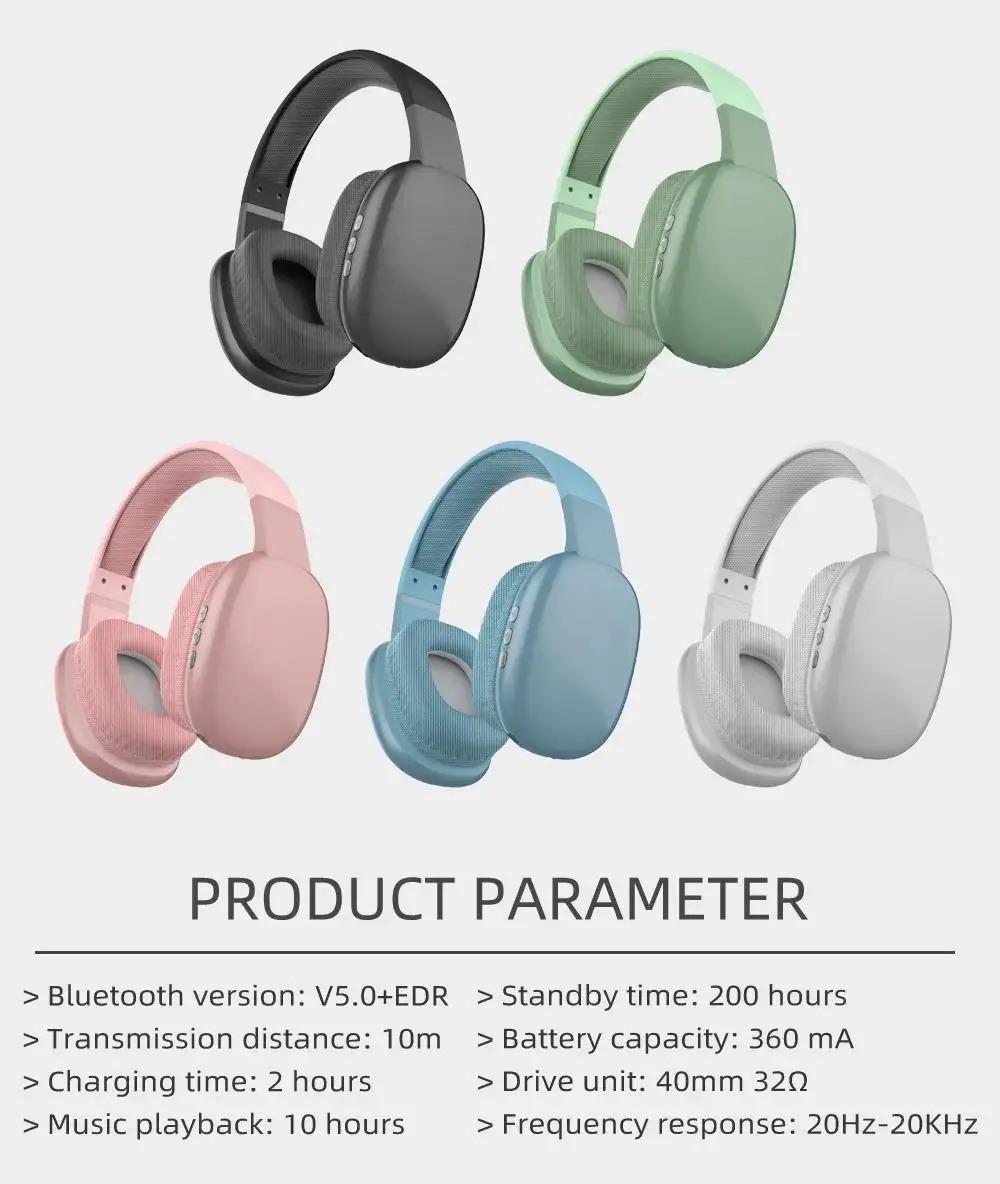 PRODUCT PARAMETER

> Bluetooth version: V5.0+EDR
> Transmission distance: 10m
> Charging time: 2 hours
> Music playback: 10 hours

> Standby time: 200 hours
> Battery capacity: 360 mA
> Drive unit: 40mm 32Ω
> Frequency response: 20Hz-20KHz